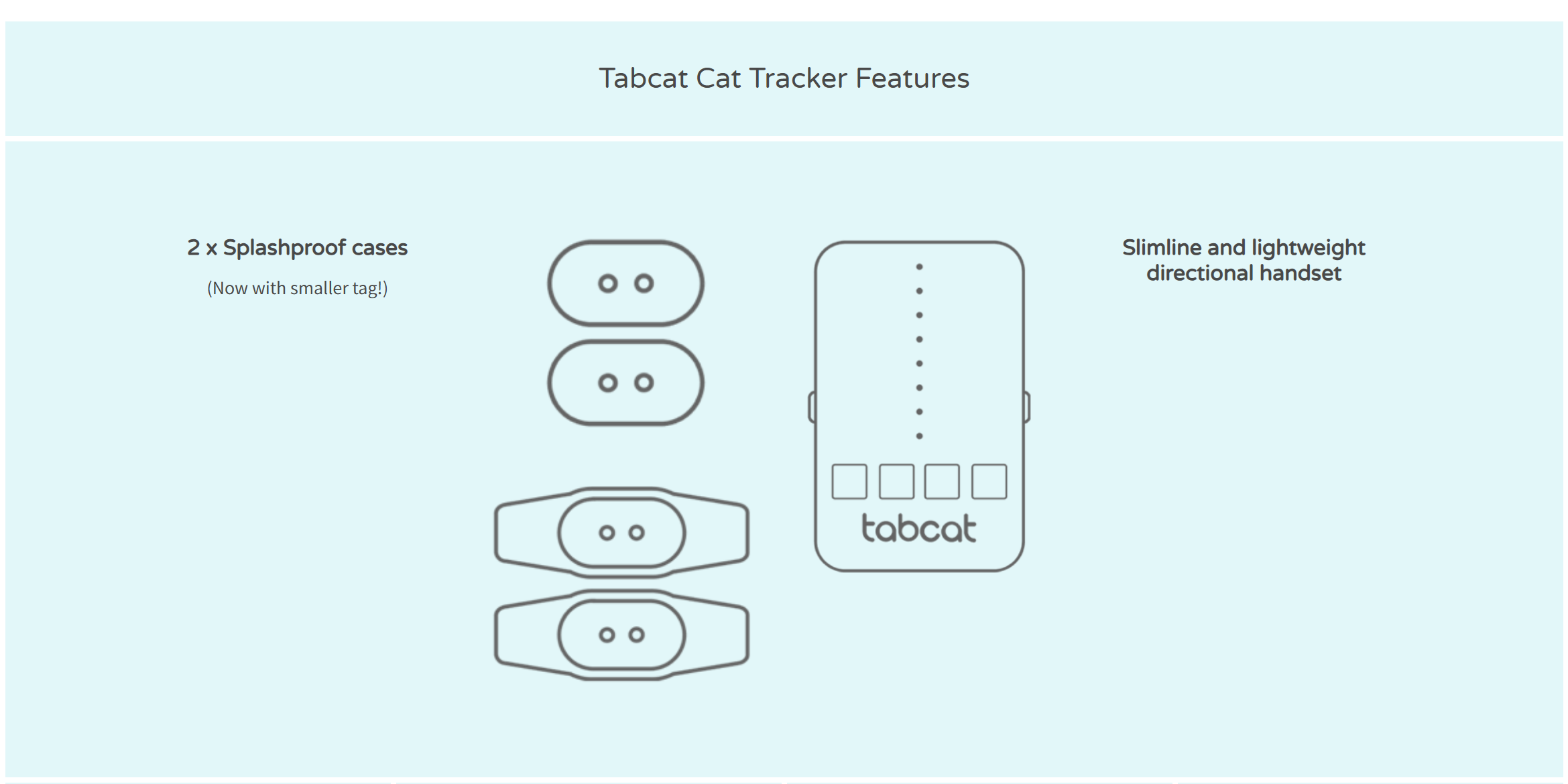 Tabcat Cat Tracker Features

2 x Splashproof cases

(Now with smaller tag!)

tabcat

Slimline and lightweight directional handset